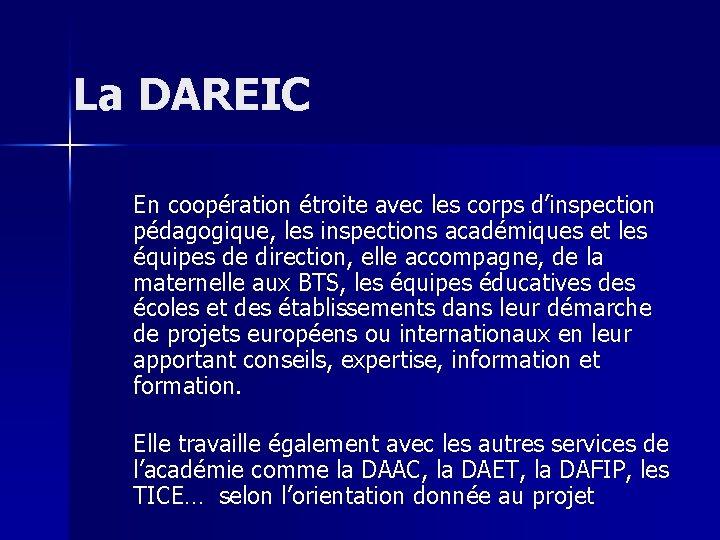 La DAREIC

En coopération étroite avec les corps d’inspection pédagogique, les inspections académiques et les équipes de direction, elle accompagne, de la maternelle aux BTS, les équipes éducatives des écoles et des établissements dans leur démarche de projets européens ou internationaux en leur apportant conseils, expertise, information et formation.

Elle travaille également avec les autres services de l’académie comme la DAAC, la DAET, la DAFIP, les TICE… selon l’orientation donnée au projet